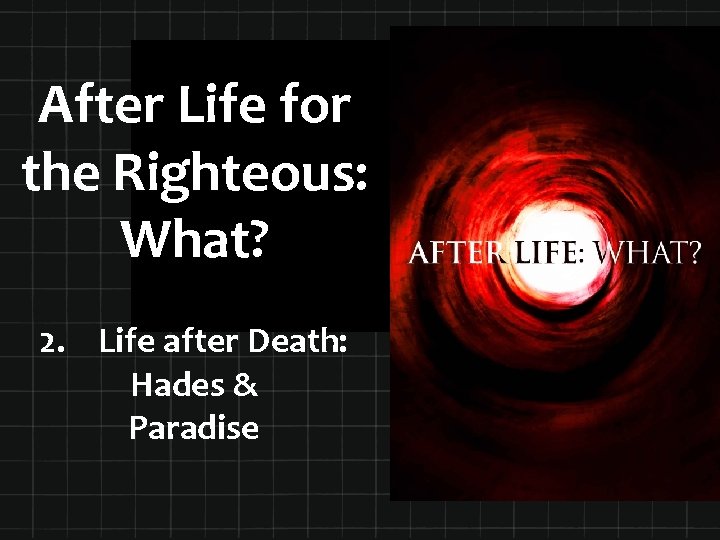 After Life for the Righteous: What?

2. Life after Death: Hades & Paradise

AFTER LIFE: WHAT?